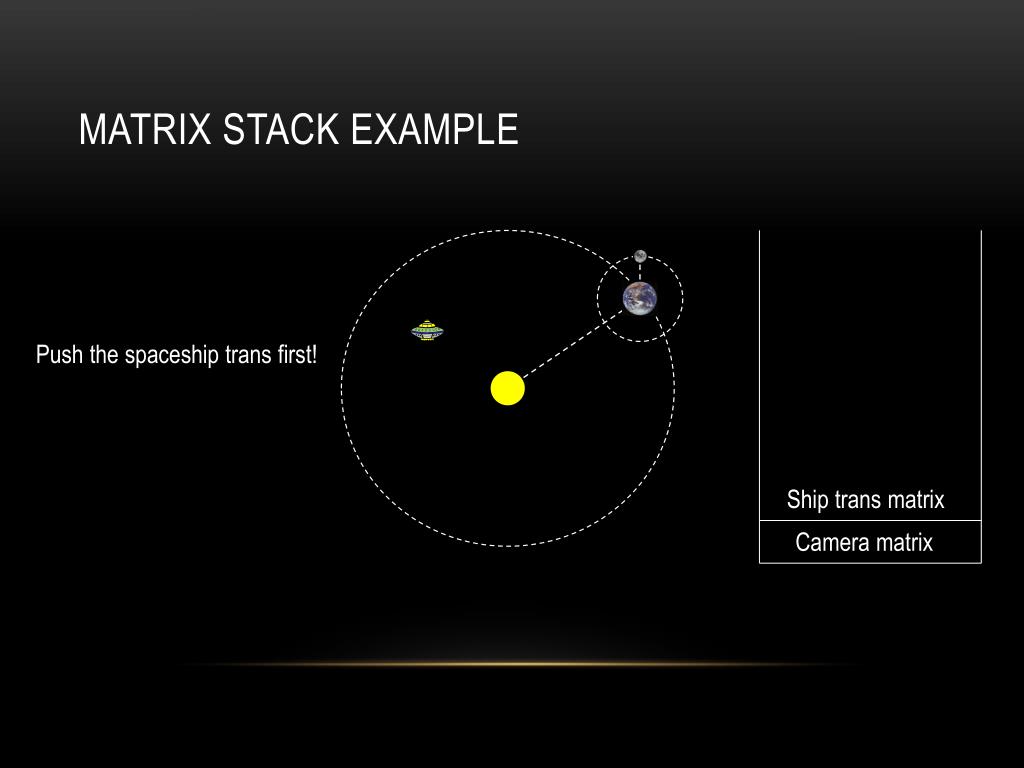 MATRIX STACK EXAMPLE

Push the spaceship trans first!

Ship trans matrix

Camera matrix